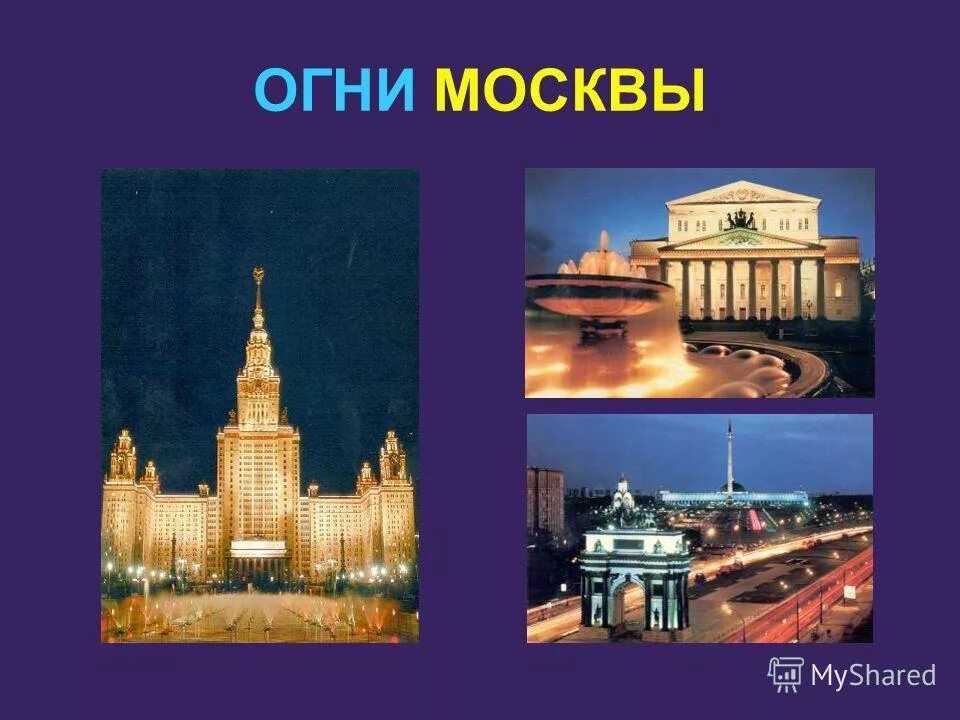 ОГНИ МОСКВЫ

MyShared